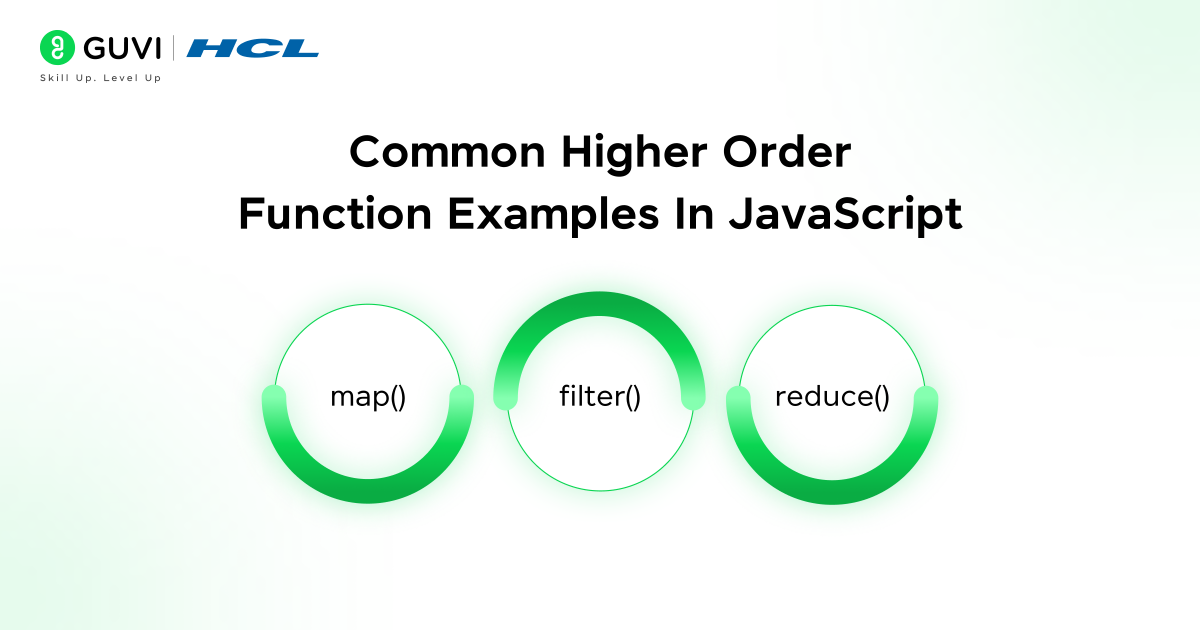 GUVI | HCL
Skill Up. Level Up

Common Higher Order Function Examples In JavaScript

map()

filter()

reduce()